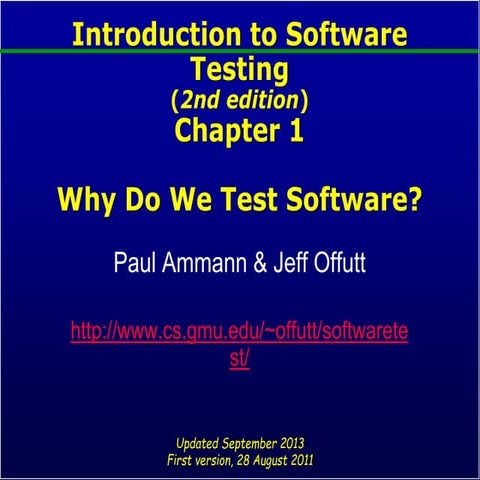 Introduction to Software Testing
(2nd edition)
Chapter 1

Why Do We Test Software?

Paul Ammann & Jeff Offutt

http://www.cs.gmu.edu/~offutt/softwaretest/

Updated September 2013
First version, 28 August 2011